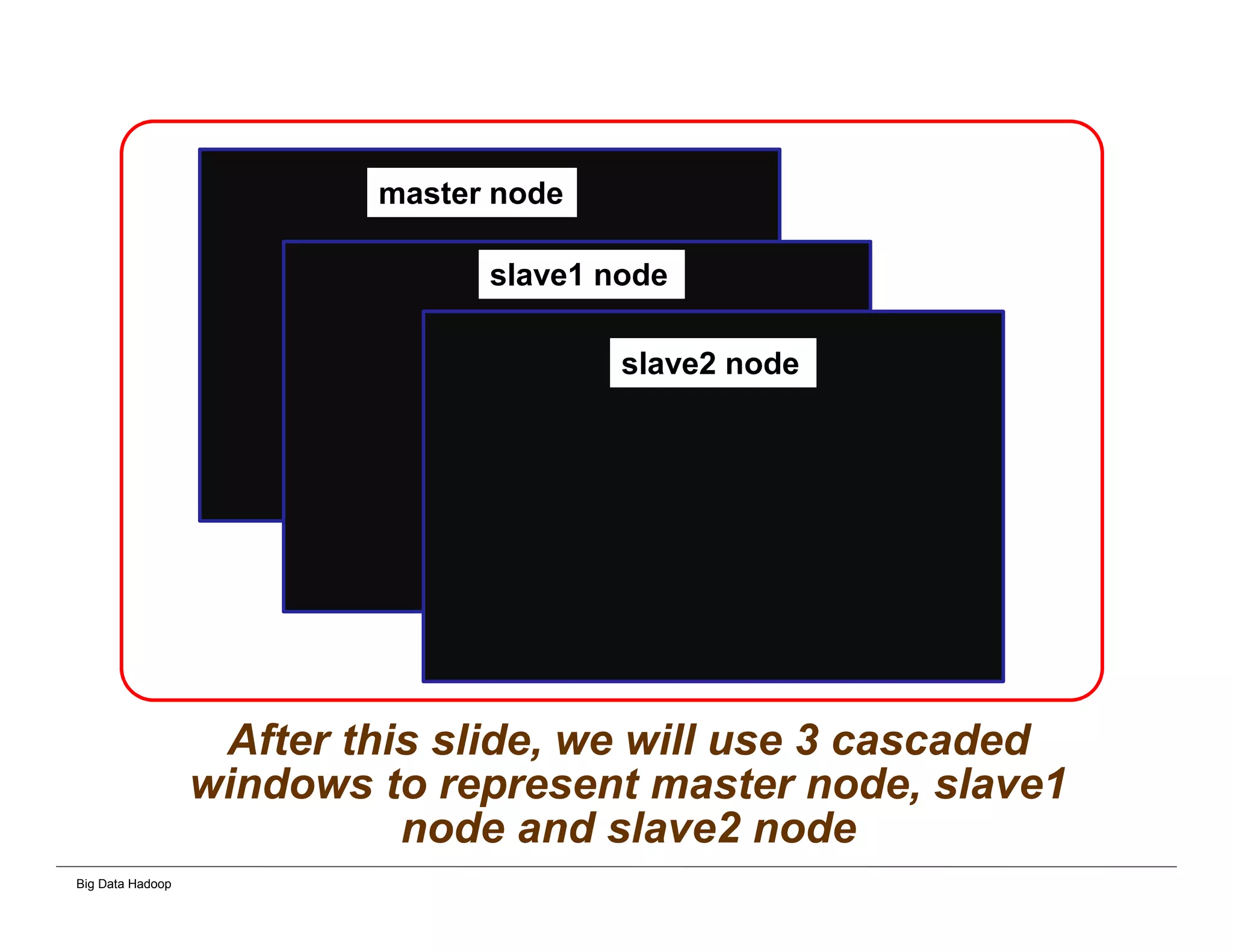 master node

slave1 node

slave2 node

After this slide, we will use 3 cascaded windows to represent master node, slave1 node and slave2 node

Big Data Hadoop